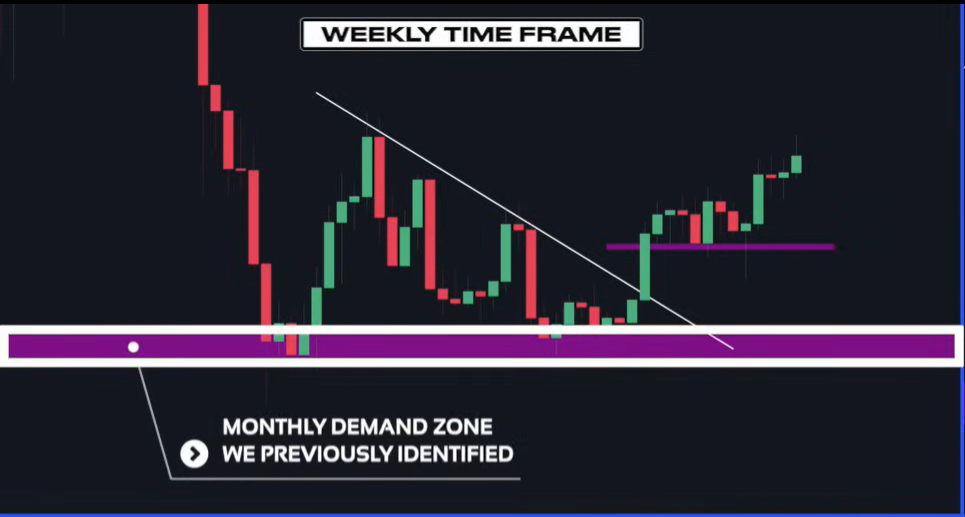 WEEKLY TIME FRAME

MONTHLY DEMAND ZONE
WE PREVIOUSLY IDENTIFIED